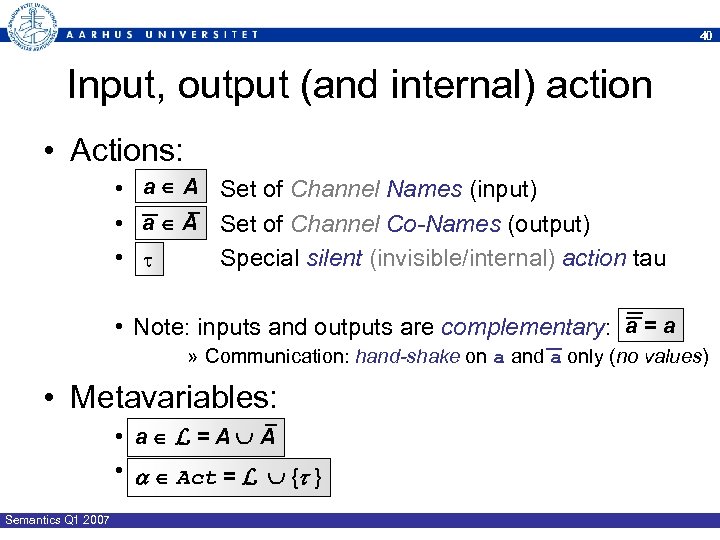 AARHUS UNIVERSITET

40

Input, output (and internal) action

• Actions:
• $a \in A$ Set of Channel Names (input)
• $\overline{a} \in \overline{A}$ Set of Channel Co-Names (output)
• $\tau$ Special silent (invisible/internal) action tau

• Note: inputs and outputs are complementary: $\overline{\overline{a}} = a$
» Communication: hand-shake on a and $\overline{a}$ only (no values)

• Metavariables:
• $a \in \mathcal{L} = A \cup \overline{A}$
• $\alpha \in Act = \mathcal{L} \cup \{\tau\}$

Semantics Q1 2007